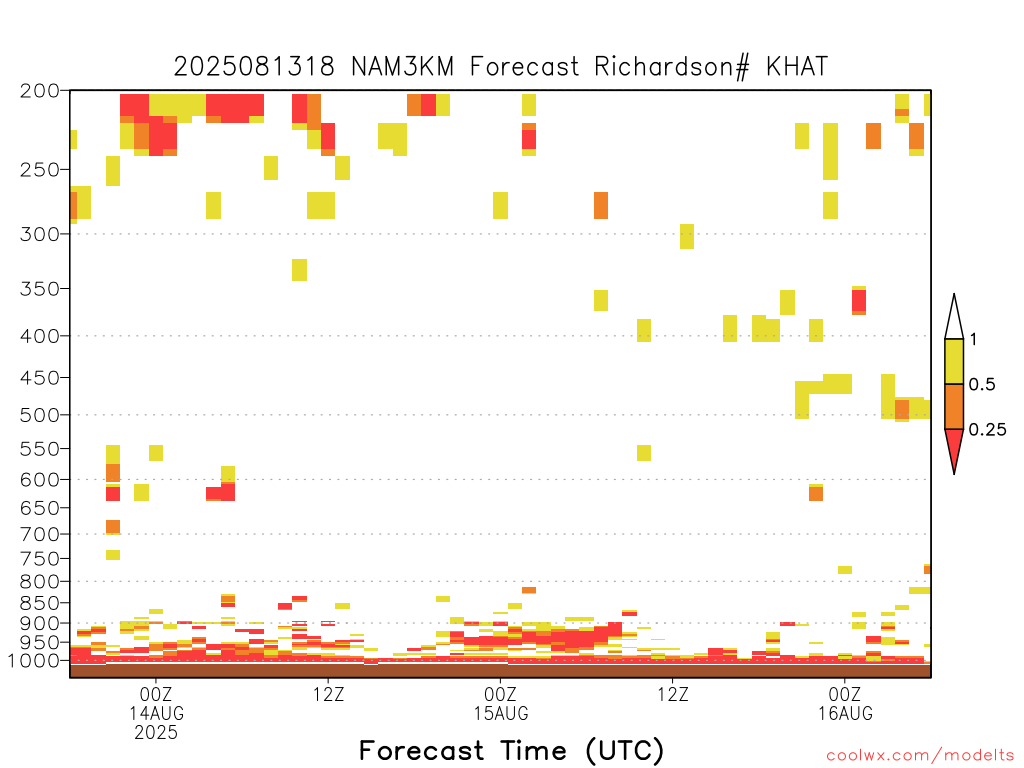 2025081318 NAM3KM Forecast Richardson# KHAT

200
250
300
350
400
450
500
550
600
650
700
750
800
850
900
950
1000

1
0.5
0.25

00Z
14AUG
2025

12Z

00Z
15AUG

12Z

00Z
16AUG

Forecast Time (UTC)

coolwx.com/modelts